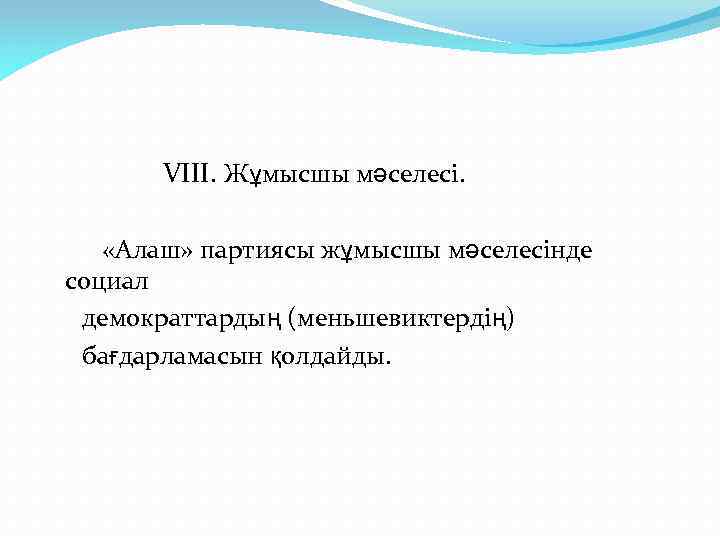 VIII. Жұмысшы мәселесі.

«Алаш» партиясы жұмысшы мәселесінде социал демократтардың (меньшевиктердің) бағдарламасын қолдайды.